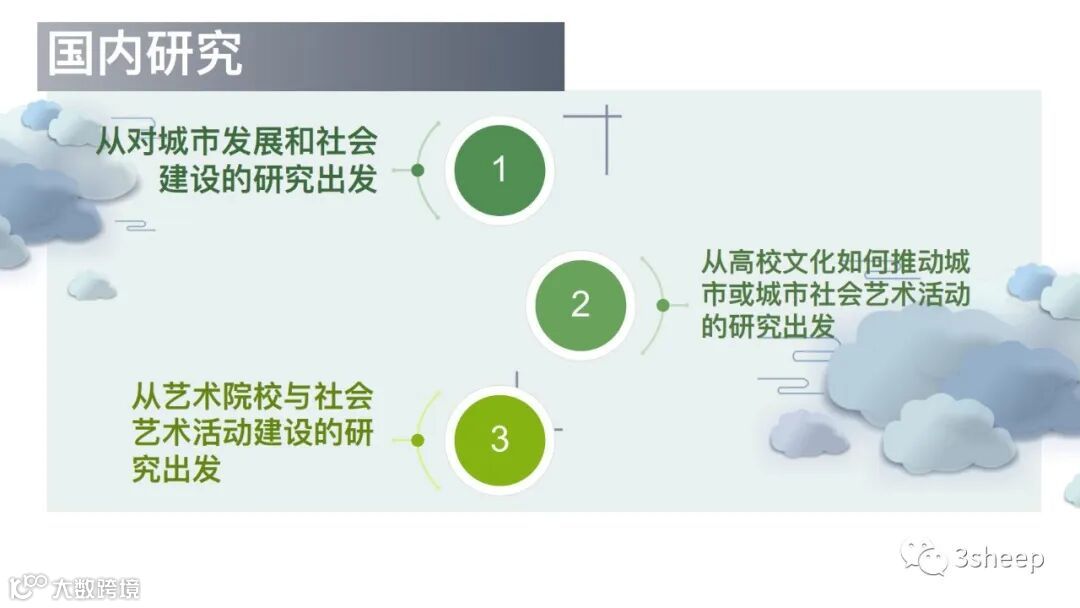 国内研究

从对城市发展和社会建设的研究出发

1

2

从高校文化如何推动城市或城市社会艺术活动的研究出发

从艺术院校与社会艺术活动建设的研究出发

3

3sheep

大数跨境